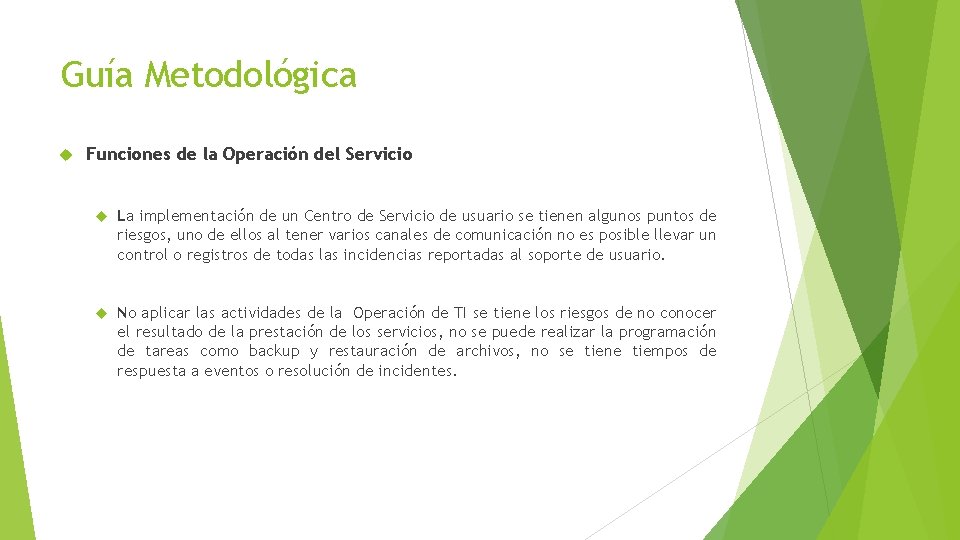 Guía Metodológica

Funciones de la Operación del Servicio

La implementación de un Centro de Servicio de usuario se tienen algunos puntos de riesgos, uno de ellos al tener varios canales de comunicación no es posible llevar un control o registros de todas las incidencias reportadas al soporte de usuario.

No aplicar las actividades de la Operación de TI se tiene los riesgos de no conocer el resultado de la prestación de los servicios, no se puede realizar la programación de tareas como backup y restauración de archivos, no se tiene tiempos de respuesta a eventos o resolución de incidentes.